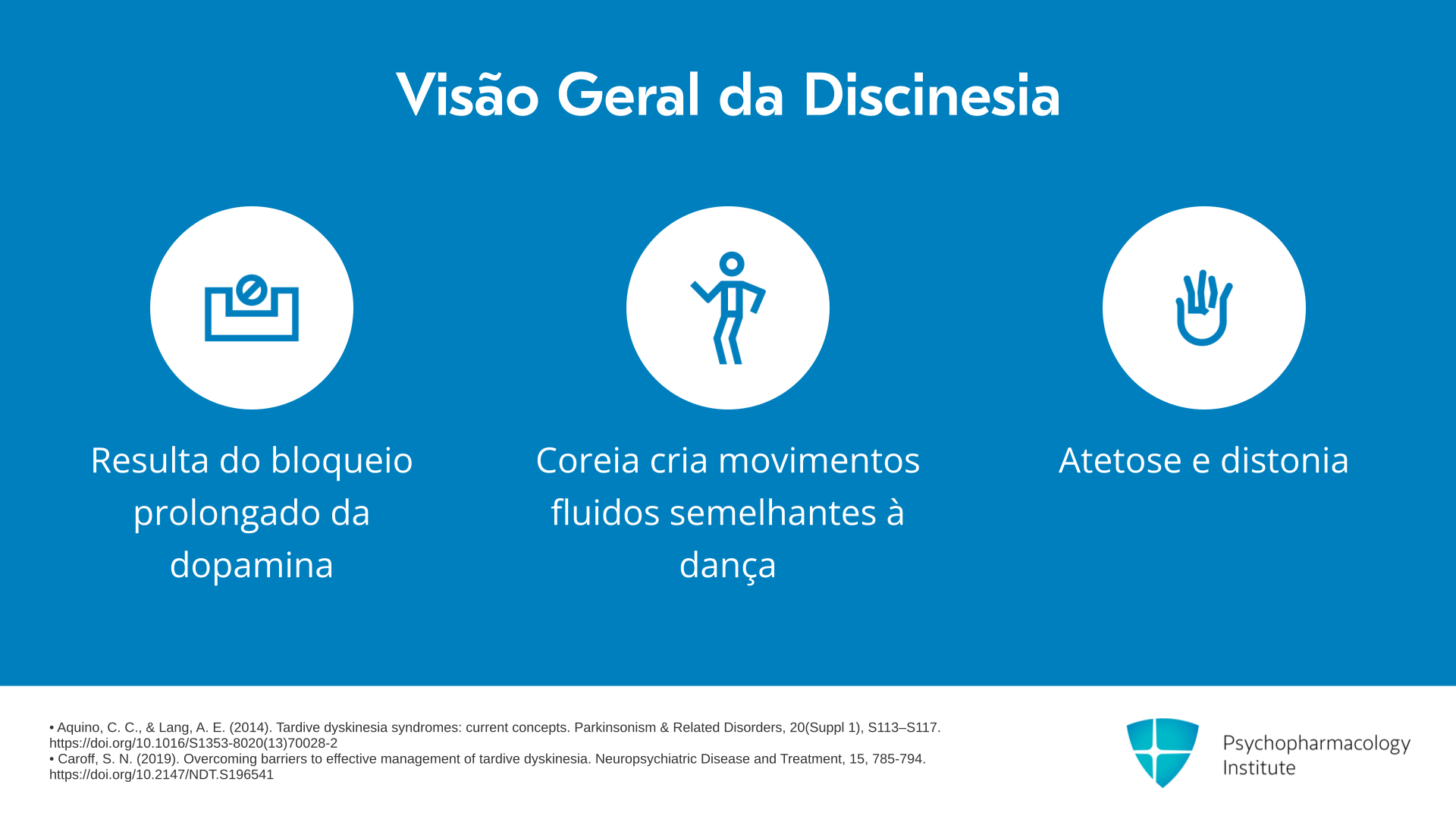 Visão Geral da Discinesia

Resulta do bloqueio prolongado da dopamina

Coreia cria movimentos fluidos semelhantes à dança

Atetose e distonia

• Aquino, C. C., & Lang, A. E. (2014). Tardive dyskinesia syndromes: current concepts. Parkinsonism & Related Disorders, 20(Suppl 1), S113–S117. https://doi.org/10.1016/S1353-8020(13)70028-2
• Caroff, S. N. (2019). Overcoming barriers to effective management of tardive dyskinesia. Neuropsychiatric Disease and Treatment, 15, 785-794. https://doi.org/10.2147/NDT.S196541

Psychopharmacology Institute